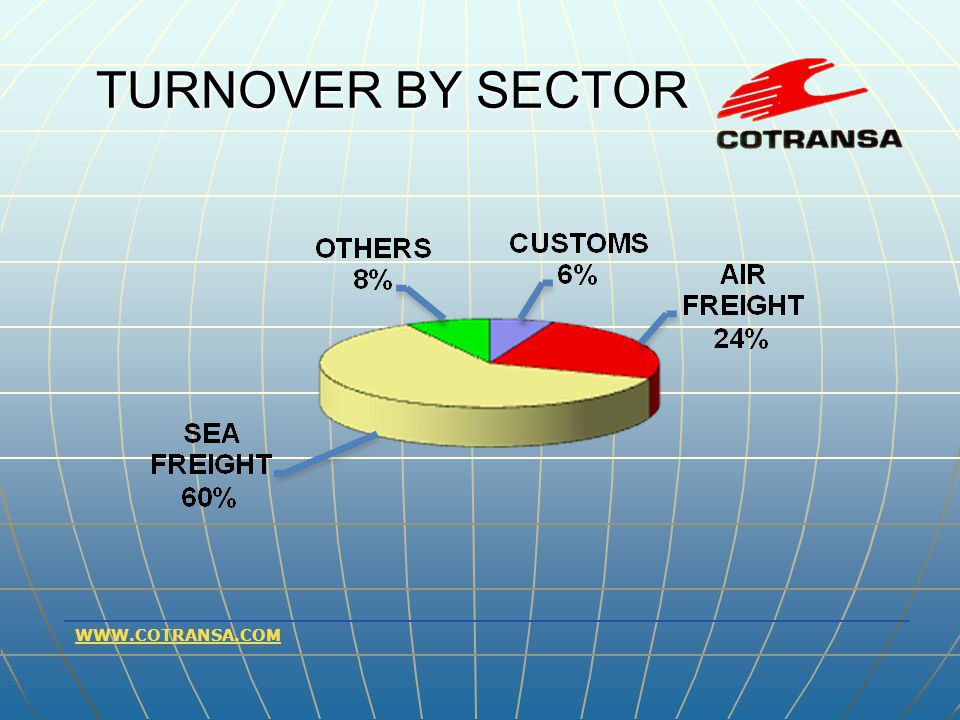 TURNOVER BY SECTOR

COTRANSA

OTHERS
8%

CUSTOMS
6%

AIR
FREIGHT
24%

SEA
FREIGHT
60%

WWW.COTRANSA.COM